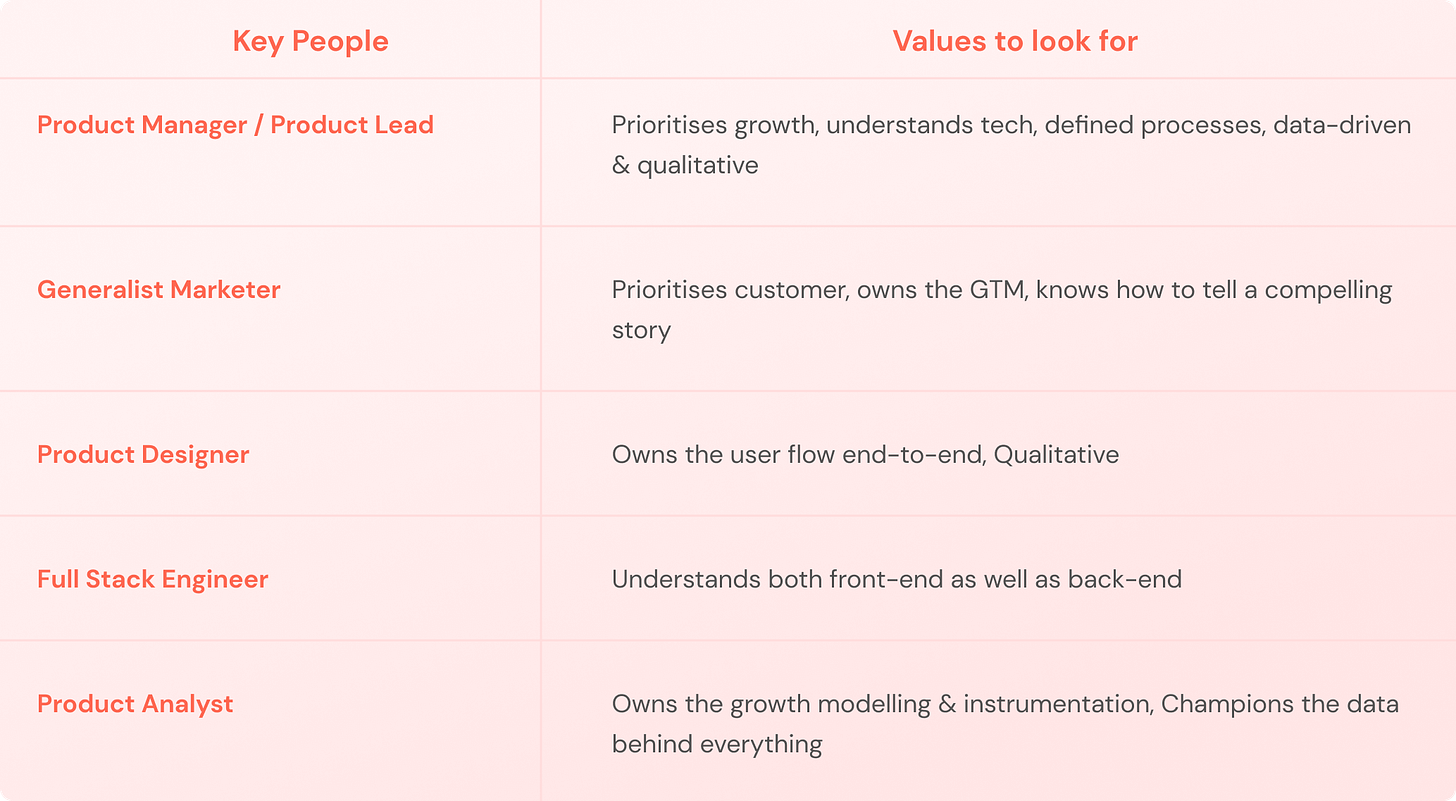 | Key People | Values to look for |
|---|---|
| Product Manager / Product Lead | Prioritises growth, understands tech, defined processes, data-driven & qualitative |
| Generalist Marketer | Prioritises customer, owns the GTM, knows how to tell a compelling story |
| Product Designer | Owns the user flow end-to-end, Qualitative |
| Full Stack Engineer | Understands both front-end as well as back-end |
| Product Analyst | Owns the growth modelling & instrumentation, Champions the data behind everything |